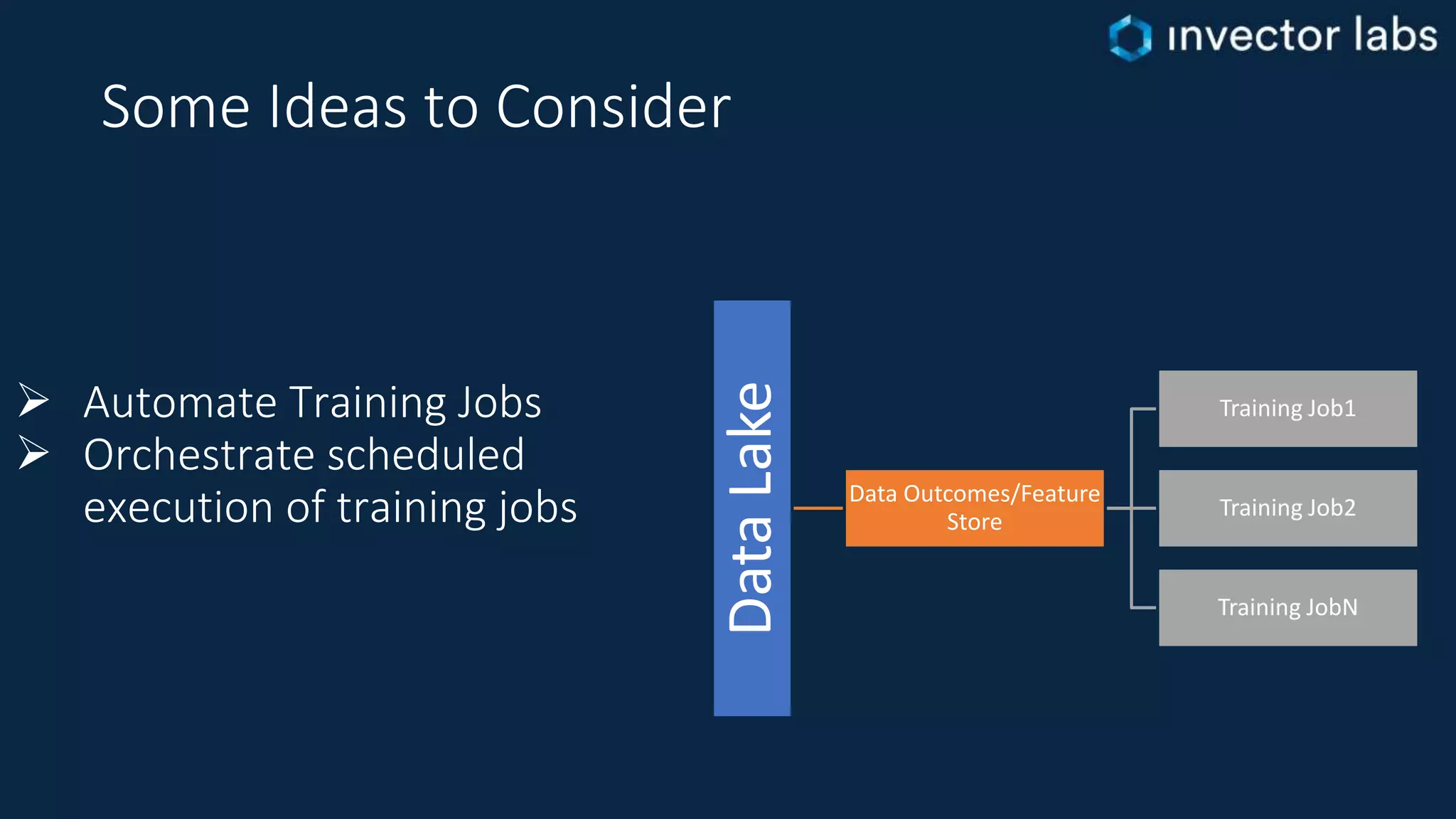 invector labs

Some Ideas to Consider

➢ Automate Training Jobs
➢ Orchestrate scheduled execution of training jobs

Data Lake

Data Outcomes/Feature Store

Training Job1

Training Job2

Training JobN